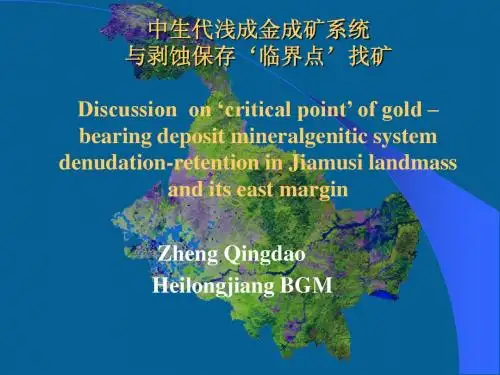 中生代浅成金成矿系统
与剥蚀保存‘临界点’找矿

Discussion on ‘critical point’ of gold – bearing deposit mineralgenitic system denudation-retention in Jiamusi landmass and its east margin

Zheng Qingdao
Heilongjiang BGM